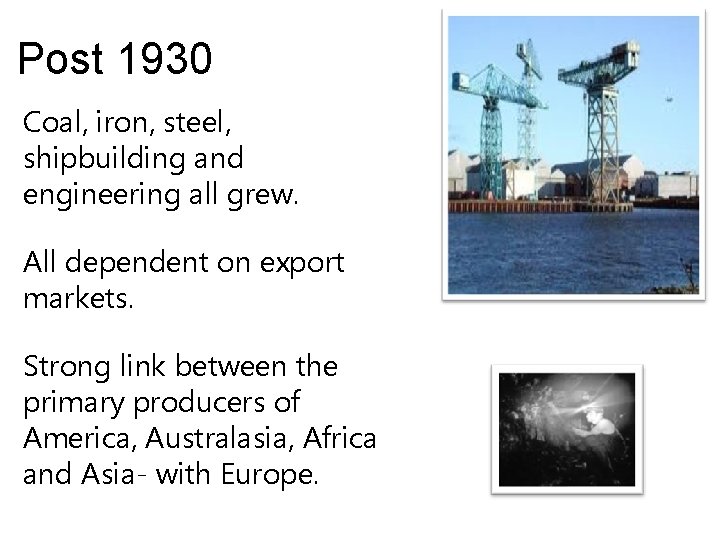 Post 1930

Coal, iron, steel, shipbuilding and engineering all grew.

All dependent on export markets.

Strong link between the primary producers of America, Australasia, Africa and Asia- with Europe.